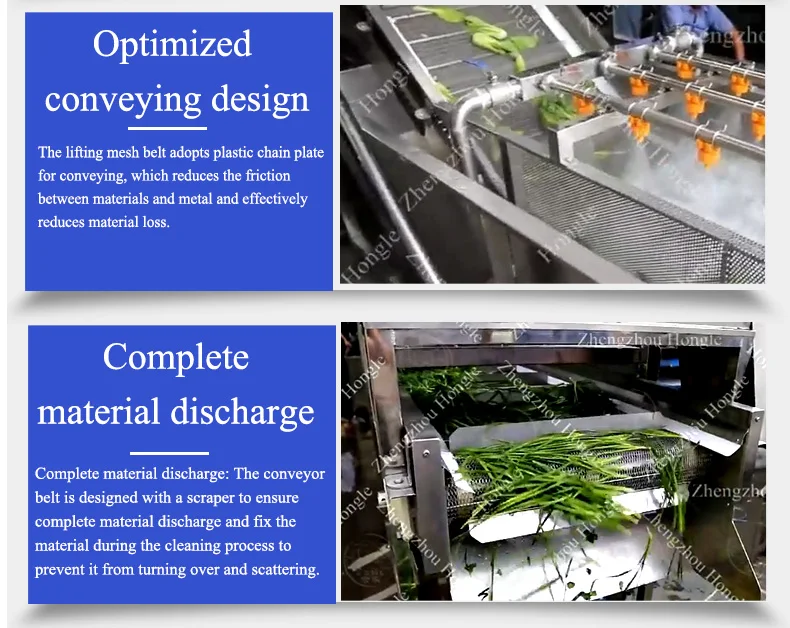 Optimized conveying design

The lifting mesh belt adopts plastic chain plate for conveying, which reduces the friction between materials and metal and effectively reduces material loss.

Zhengzhou Hongle

Complete material discharge

Complete material discharge: The conveyor belt is designed with a scraper to ensure complete material discharge and fix the material during the cleaning process to prevent it from turning over and scattering.

Zhengzhou Hongle